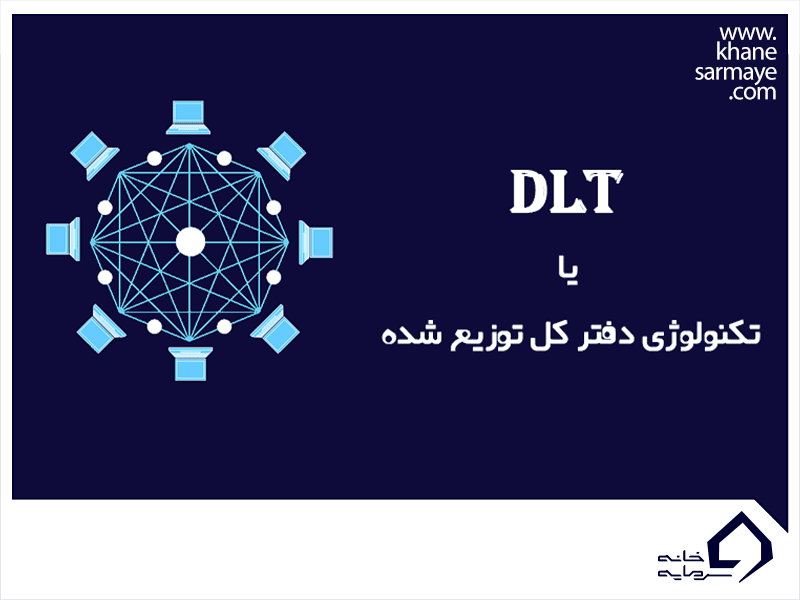 www.
khane
sarmaye
.com

DLT

یا

تکنولوژی دفتر کل توزیع شده

خانه
سرمایه